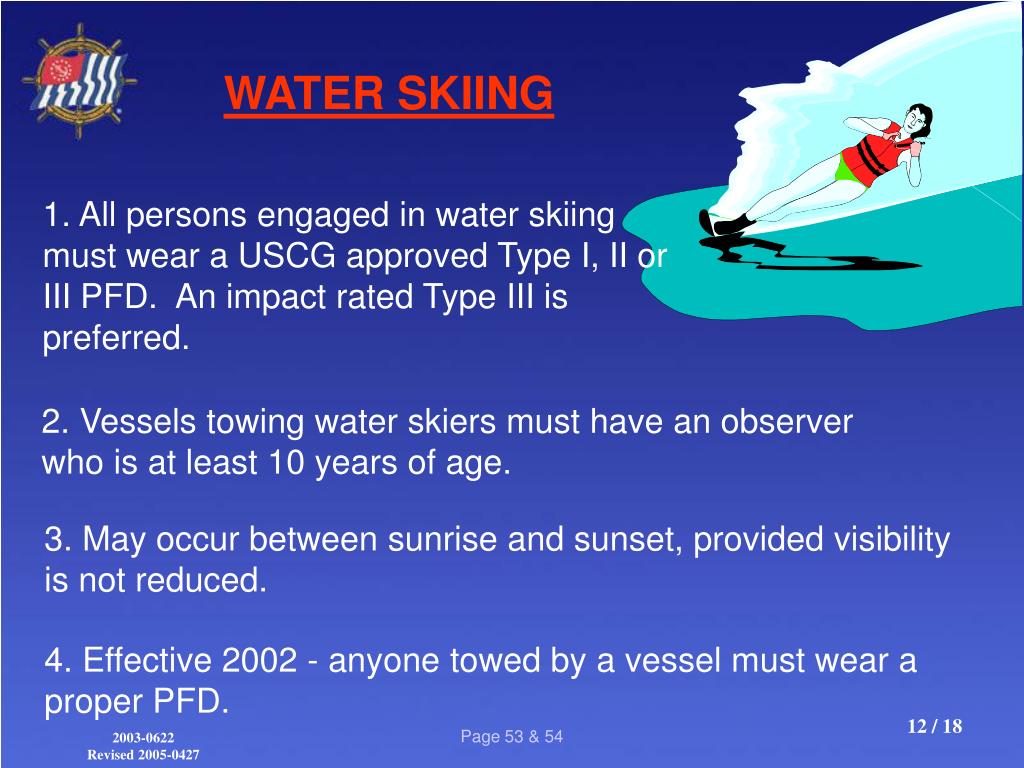 WATER SKIING

1. All persons engaged in water skiing must wear a USCG approved Type I, II or III PFD.  An impact rated Type III is preferred.

2. Vessels towing water skiers must have an observer who is at least 10 years of age.

3. May occur between sunrise and sunset, provided visibility is not reduced.

4. Effective 2002 - anyone towed by a vessel must wear a proper PFD.

2003-0622
Revised 2005-0427

Page 53 & 54

12 / 18